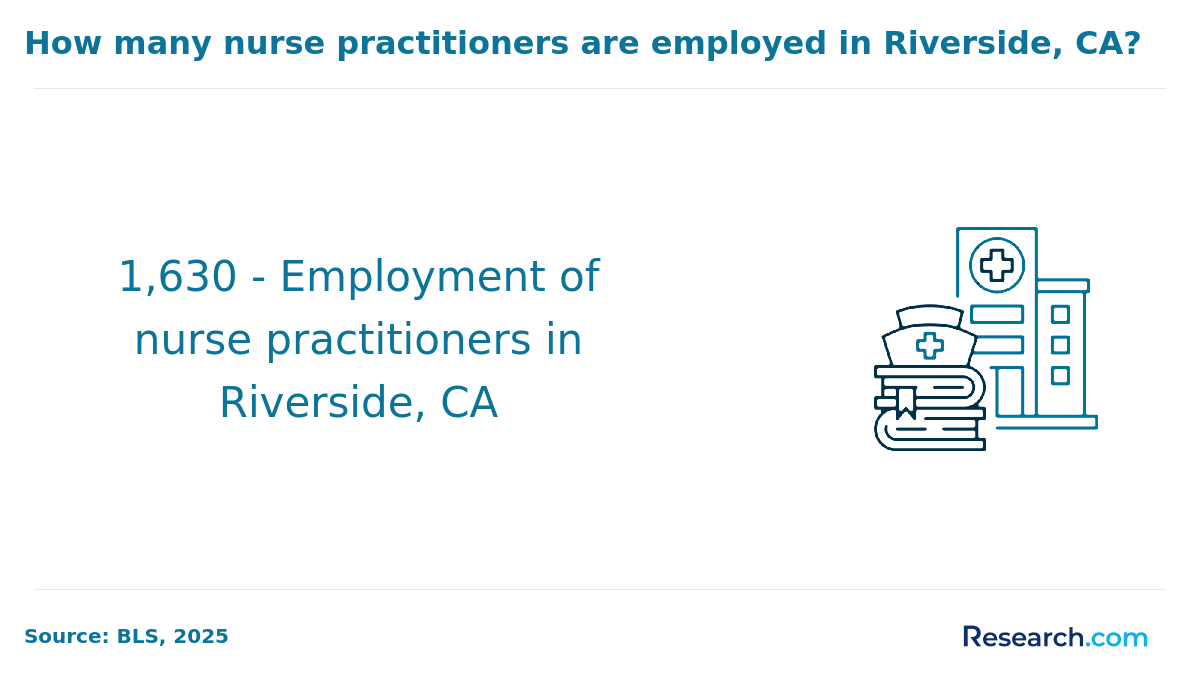 How many nurse practitioners are employed in Riverside, CA?

1,630 - Employment of nurse practitioners in Riverside, CA

Source: BLS, 2025

Research.com